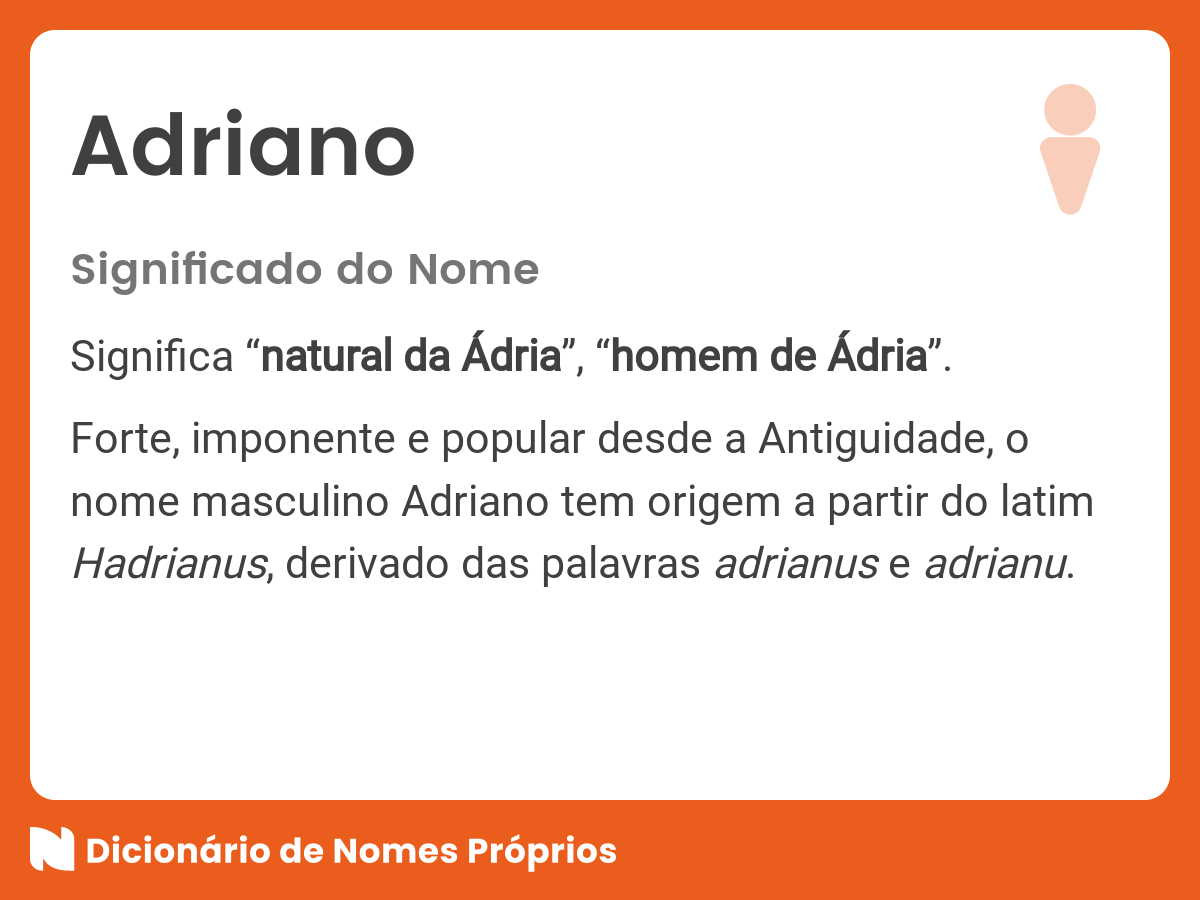 Adriano

Significado do Nome

Significa “natural da Ádria”, “homem de Ádria”.

Forte, imponente e popular desde a Antiguidade, o nome masculino Adriano tem origem a partir do latim Hadrianus, derivado das palavras adrianus e adrianu.

Dicionário de Nomes Próprios